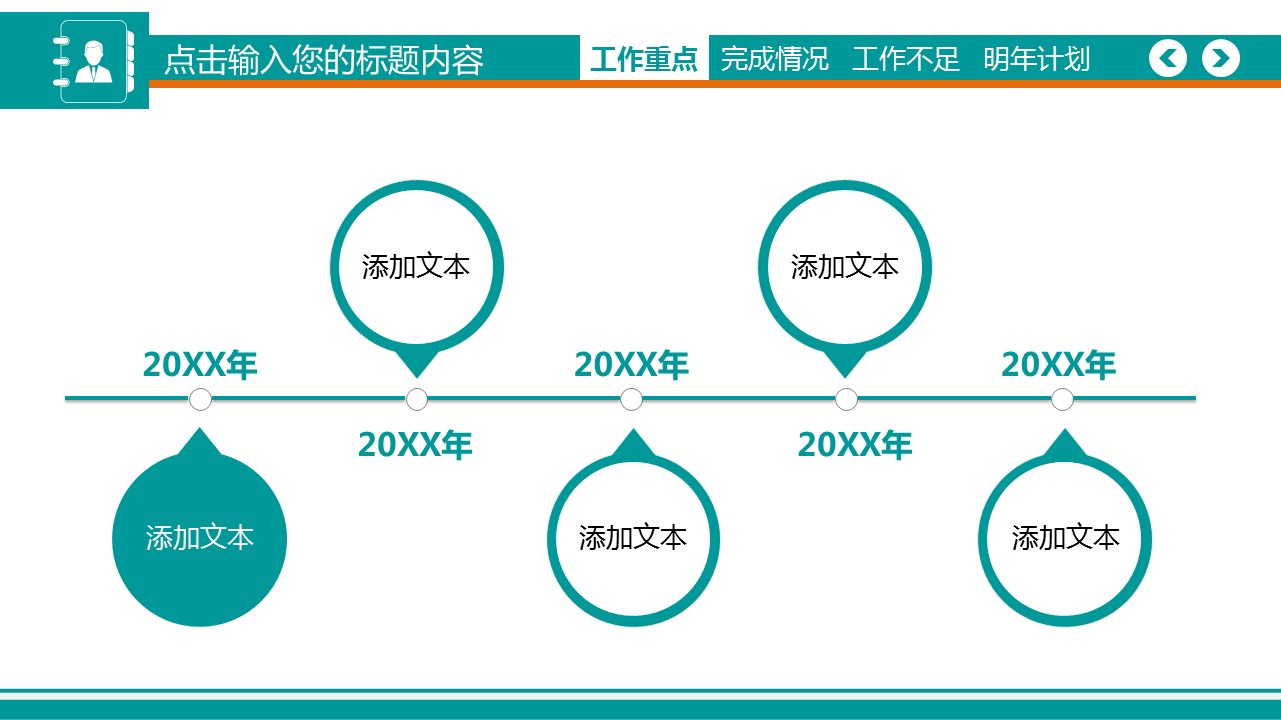 点击输入您的标题内容

工作重点 完成情况 工作不足 明年计划

添加文本

添加文本

20XX年

20XX年

20XX年

20XX年

20XX年

添加文本

添加文本

添加文本